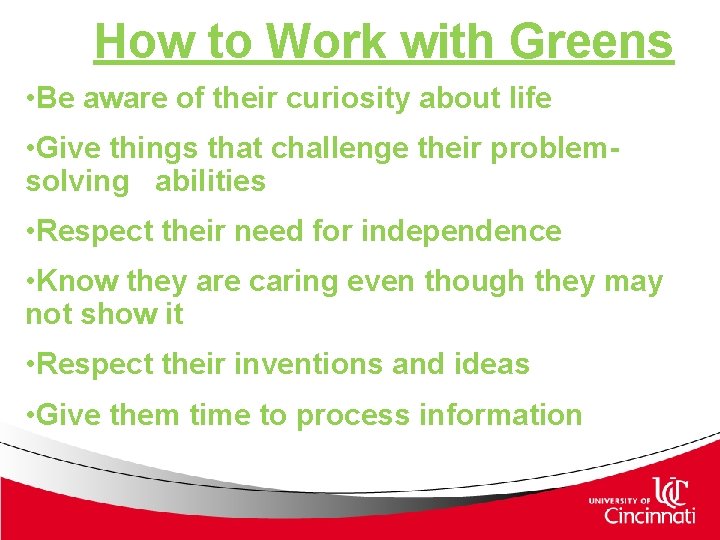 How to Work with Greens

•Be aware of their curiosity about life

•Give things that challenge their problem-solving abilities

•Respect their need for independence

•Know they are caring even though they may not show it

•Respect their inventions and ideas

•Give them time to process information

UNIVERSITY OF UC Cincinnati